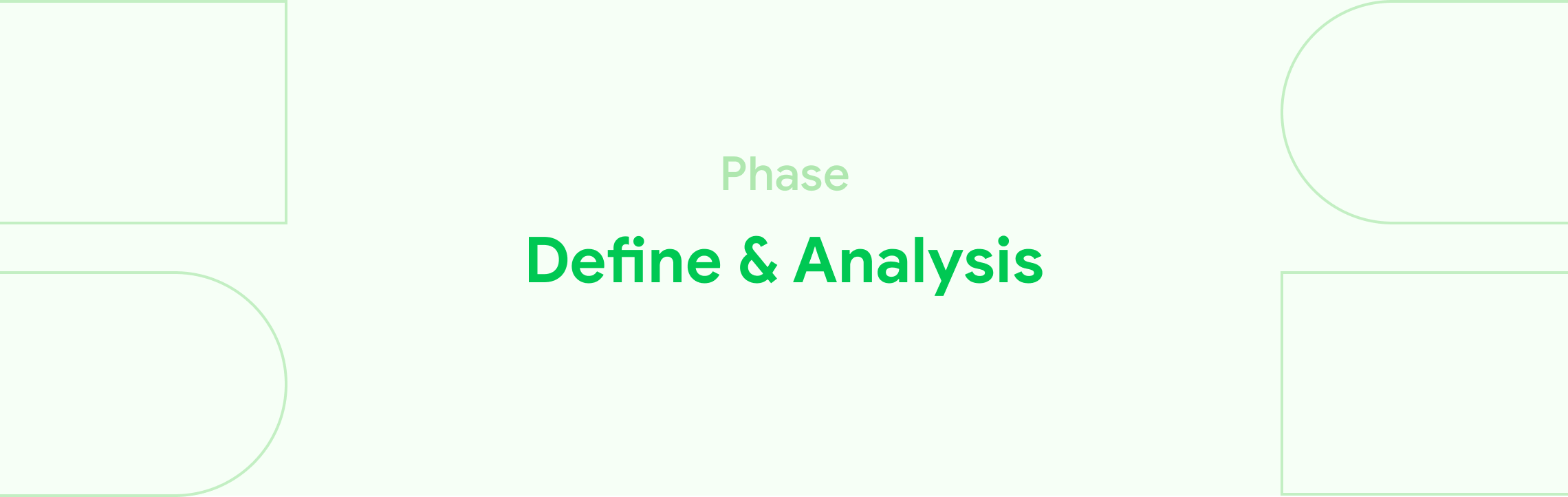 Phase

Define & Analysis